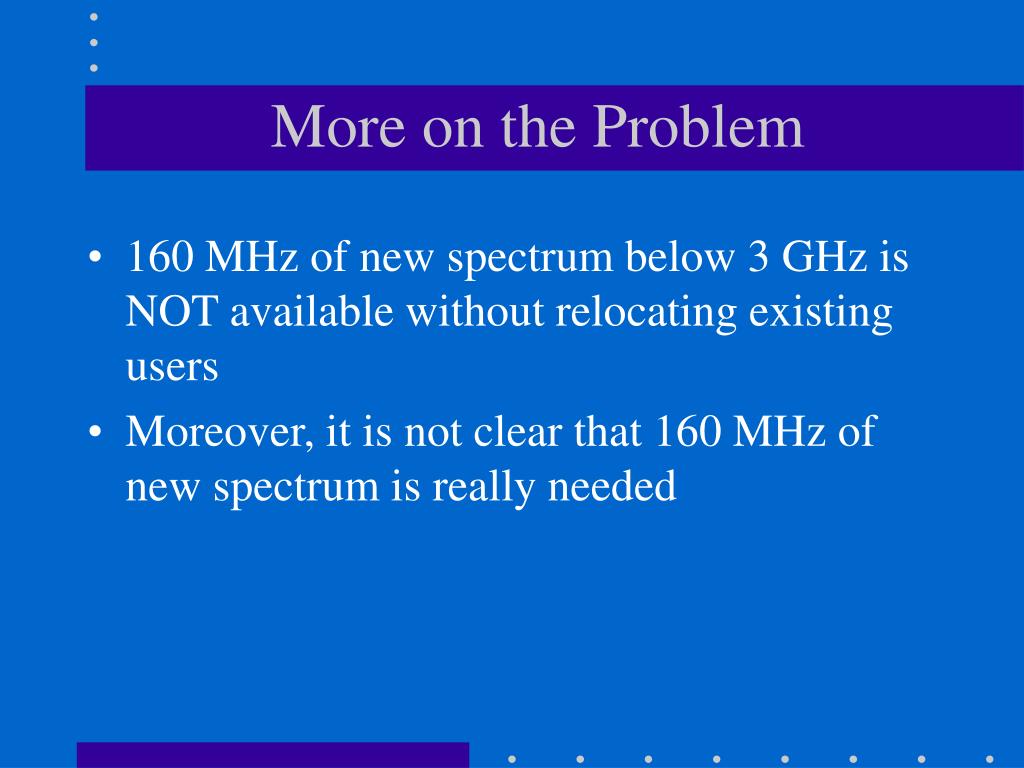 More on the Problem

• 160 MHz of new spectrum below 3 GHz is NOT available without relocating existing users

• Moreover, it is not clear that 160 MHz of new spectrum is really needed